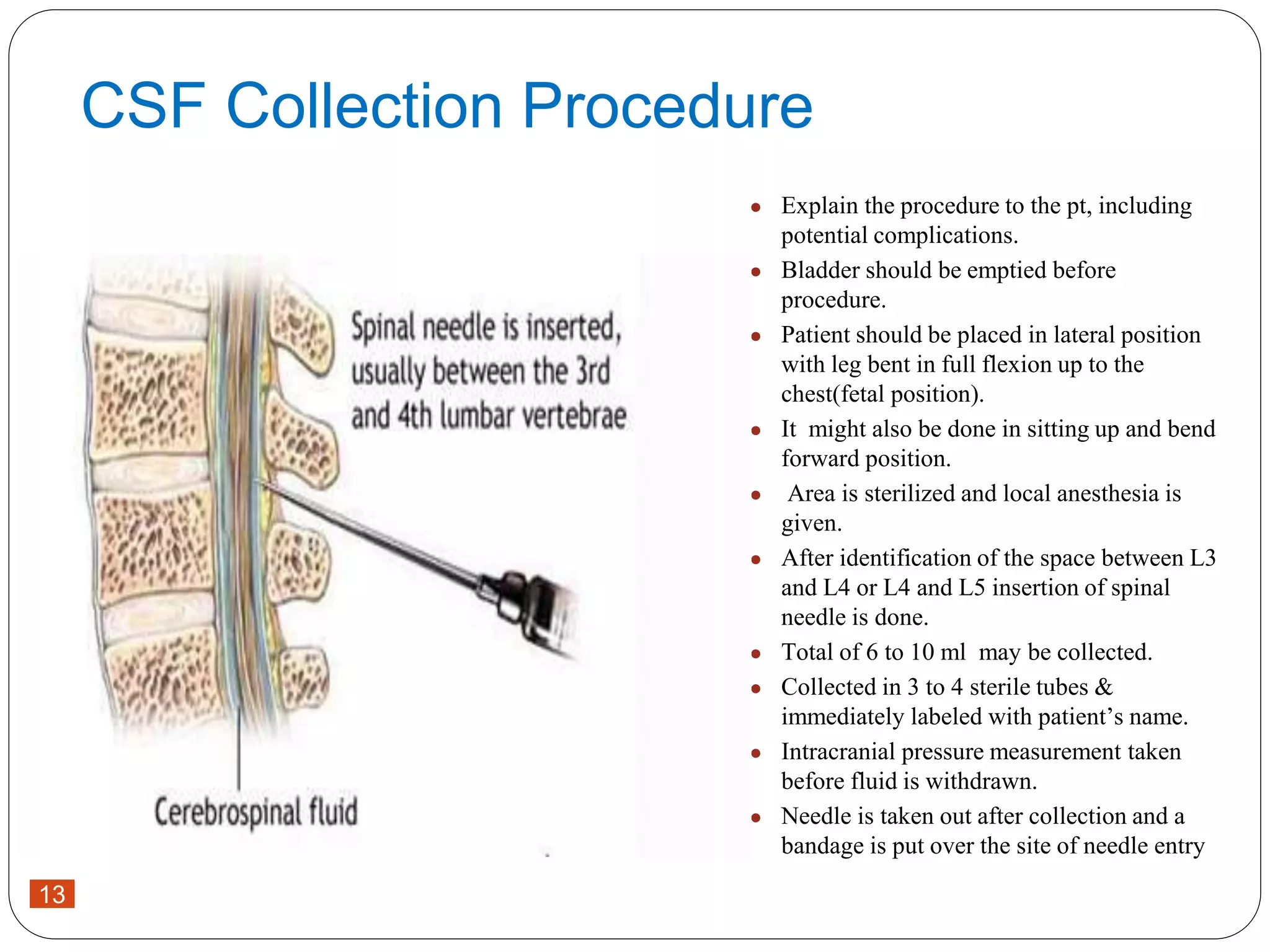 CSF Collection Procedure

Spinal needle is inserted, usually between the 3rd and 4th lumbar vertebrae

Cerebrospinal fluid

- Explain the procedure to the pt, including potential complications.
- Bladder should be emptied before procedure.
- Patient should be placed in lateral position with leg bent in full flexion up to the chest(fetal position).
- It might also be done in sitting up and bend forward position.
- Area is sterilized and local anesthesia is given.
- After identification of the space between L3 and L4 or L4 and L5 insertion of spinal needle is done.
- Total of 6 to 10 ml may be collected.
- Collected in 3 to 4 sterile tubes & immediately labeled with patient's name.
- Intracranial pressure measurement taken before fluid is withdrawn.
- Needle is taken out after collection and a bandage is put over the site of needle entry

13